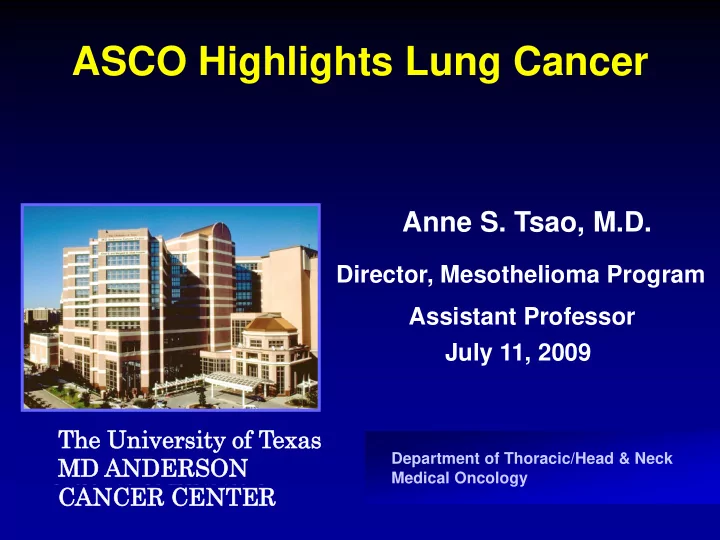 ASCO Highlights Lung Cancer

Anne S. Tsao, M.D.

Director, Mesothelioma Program

Assistant Professor

July 11, 2009

The University of Texas
MD ANDERSON
CANCER CENTER

Department of Thoracic/Head & Neck
Medical Oncology